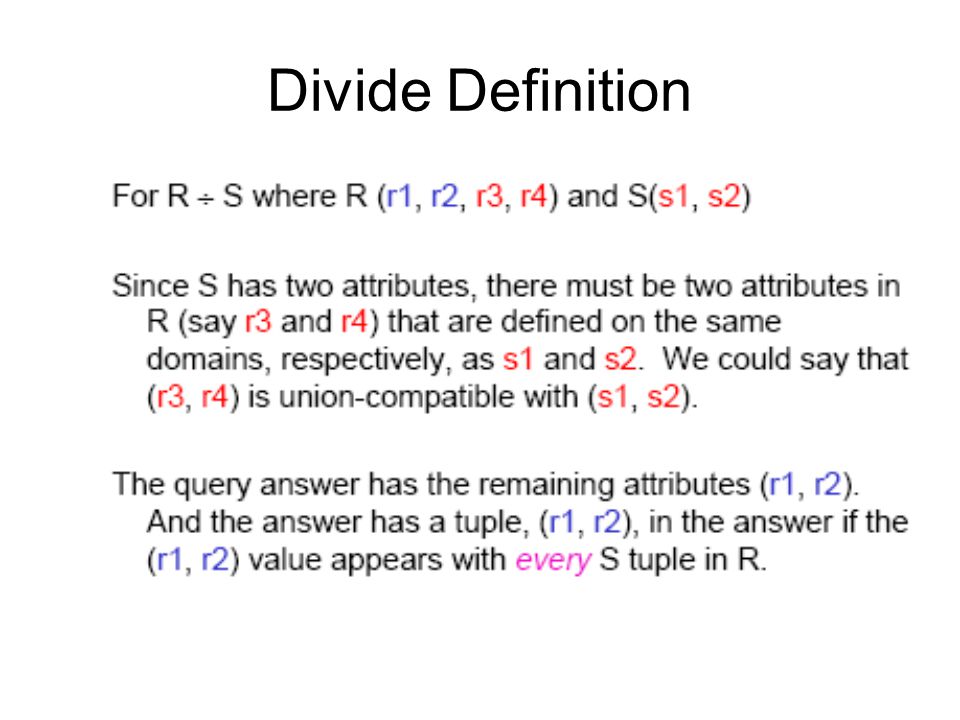 Divide Definition

For R ÷ S where R (r1, r2, r3, r4) and S(s1, s2)

Since S has two attributes, there must be two attributes in R (say r3 and r4) that are defined on the same domains, respectively, as s1 and s2. We could say that (r3, r4) is union-compatible with (s1, s2).

The query answer has the remaining attributes (r1, r2). And the answer has a tuple, (r1, r2), in the answer if the (r1, r2) value appears with every S tuple in R.